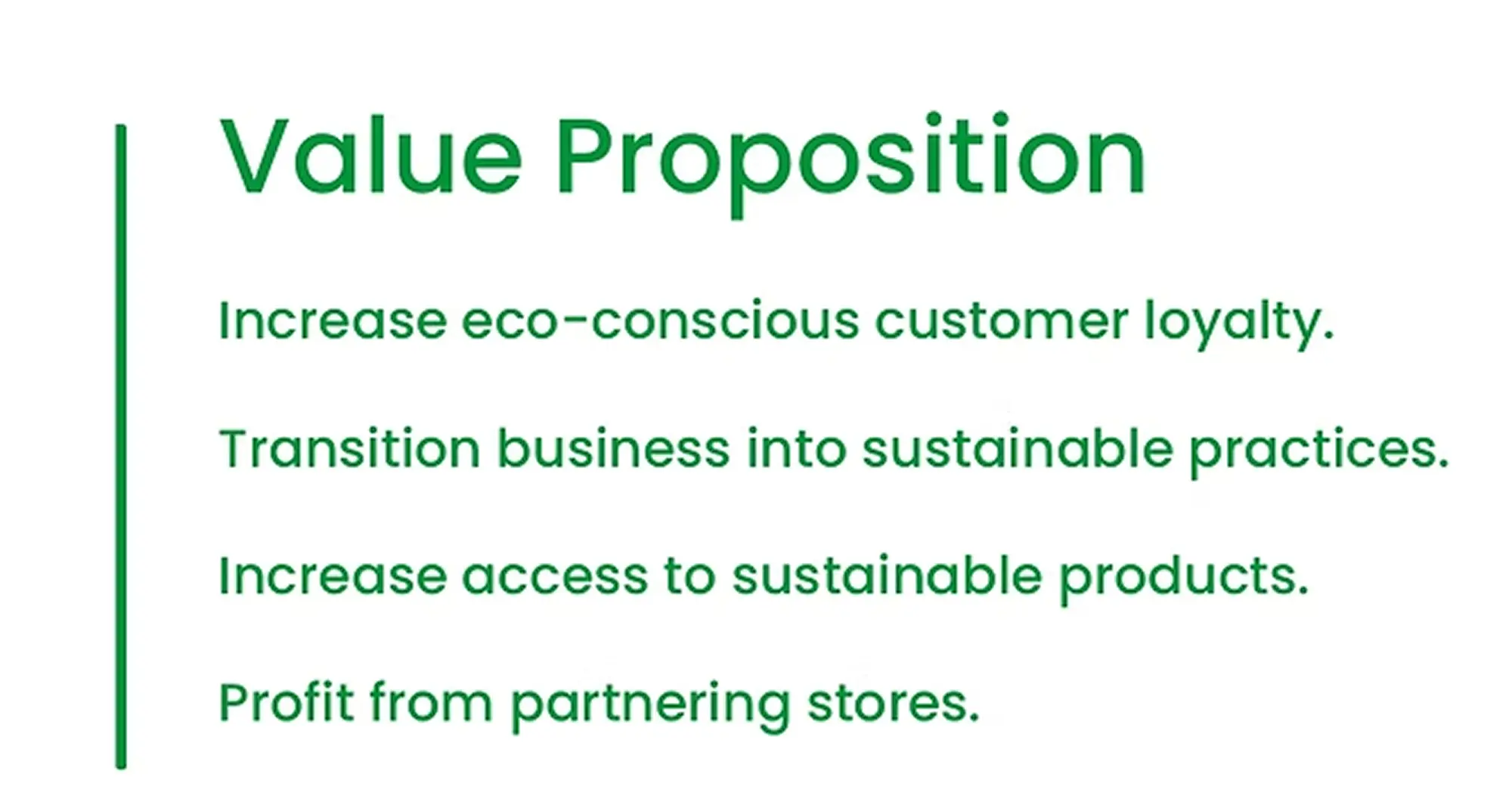 Value Proposition

Increase eco-conscious customer loyalty.

Transition business into sustainable practices.

Increase access to sustainable products.

Profit from partnering stores.